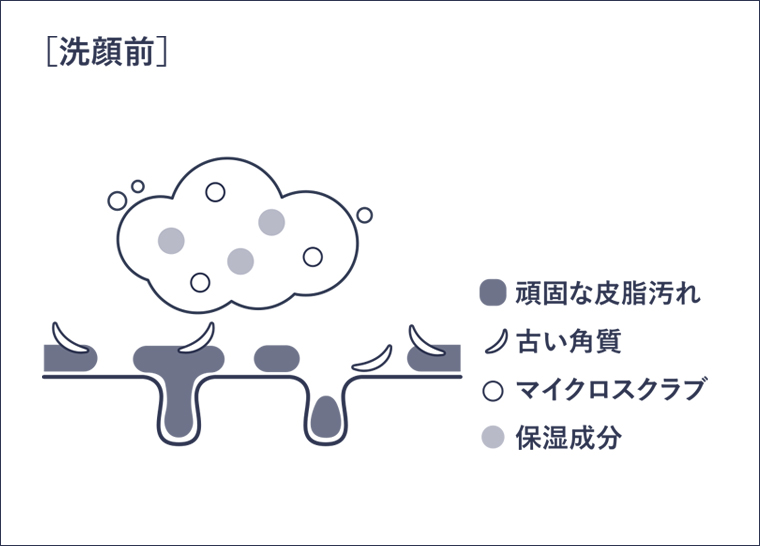 [洗顔前]

頑固な皮脂汚れ

古い角質

マイクロスクラブ

保湿成分